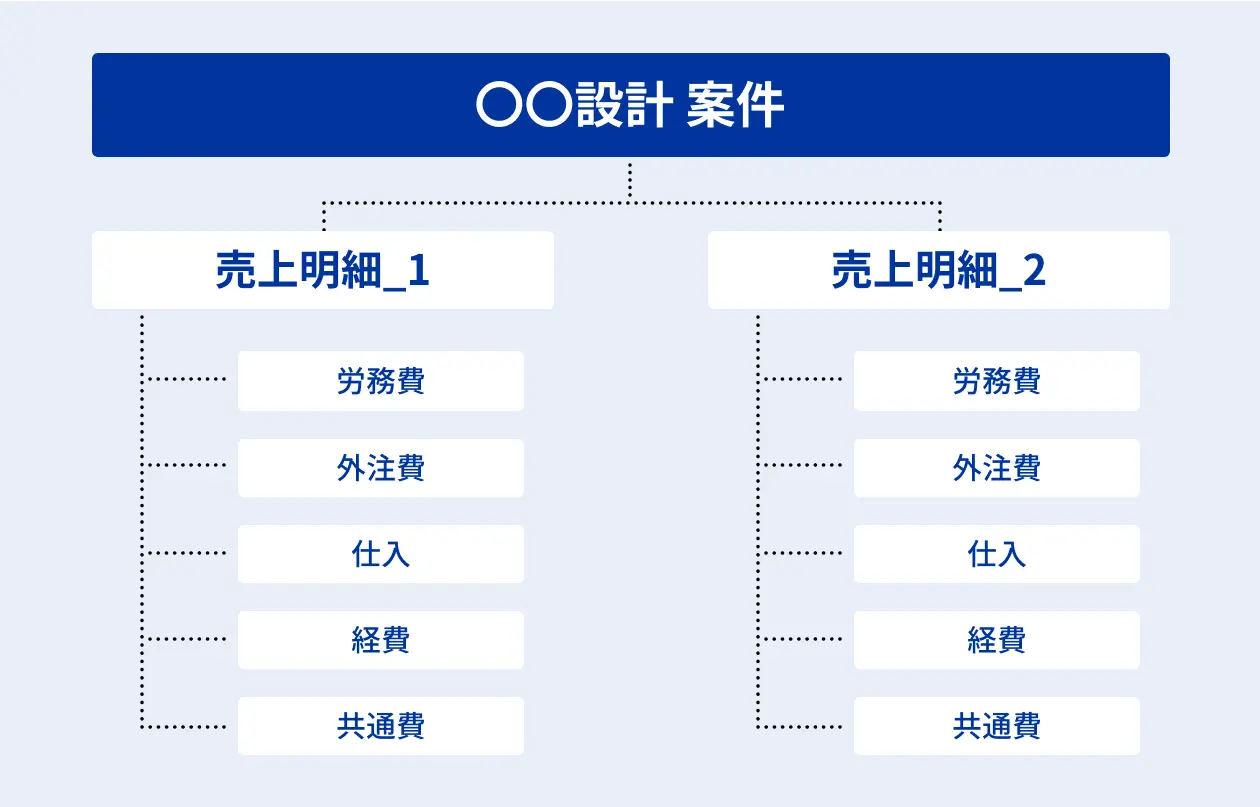 〇〇設計 案件

売上明細_1

労務費

外注費

仕入

経費

共通費

売上明細_2

労務費

外注費

仕入

経費

共通費